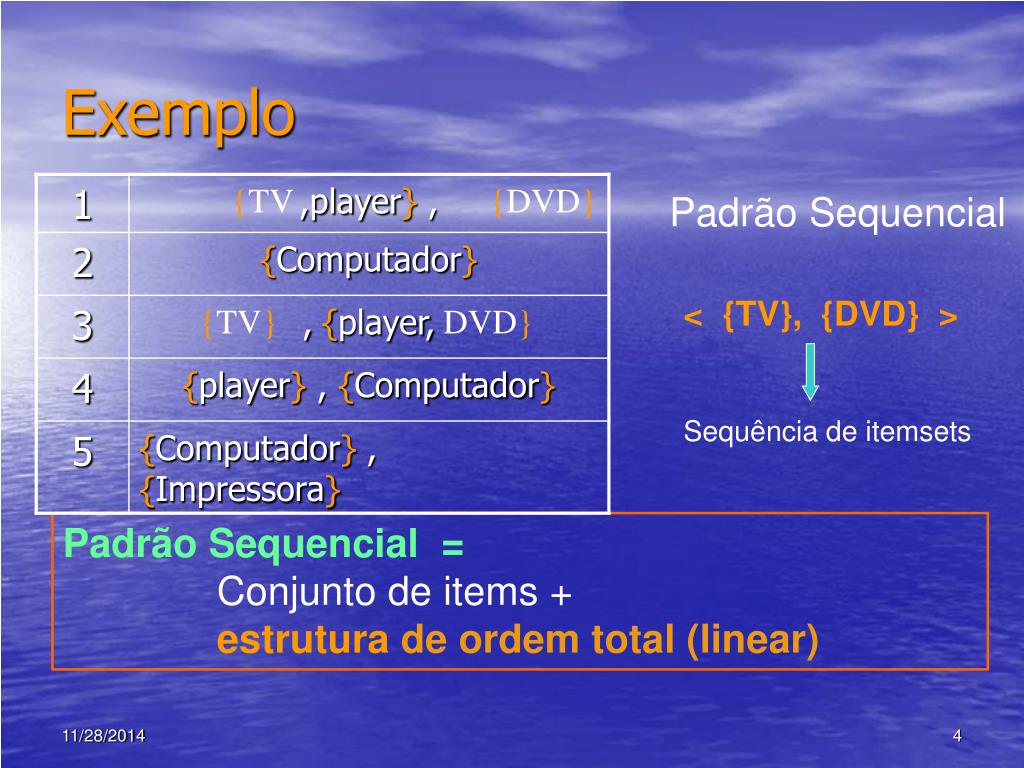 Exemplo

| 1 | {TV ,player} , {DVD} |
|---|---|
| 2 | {Computador} |
| 3 | {TV} , {player, DVD} |
| 4 | {player} , {Computador} |
| 5 | {Computador} , {Impressora} |

Padrão Sequencial

< {TV}, {DVD} >

Sequência de itemsets

Padrão Sequencial =
Conjunto de items +
estrutura de ordem total (linear)

11/28/2014

4